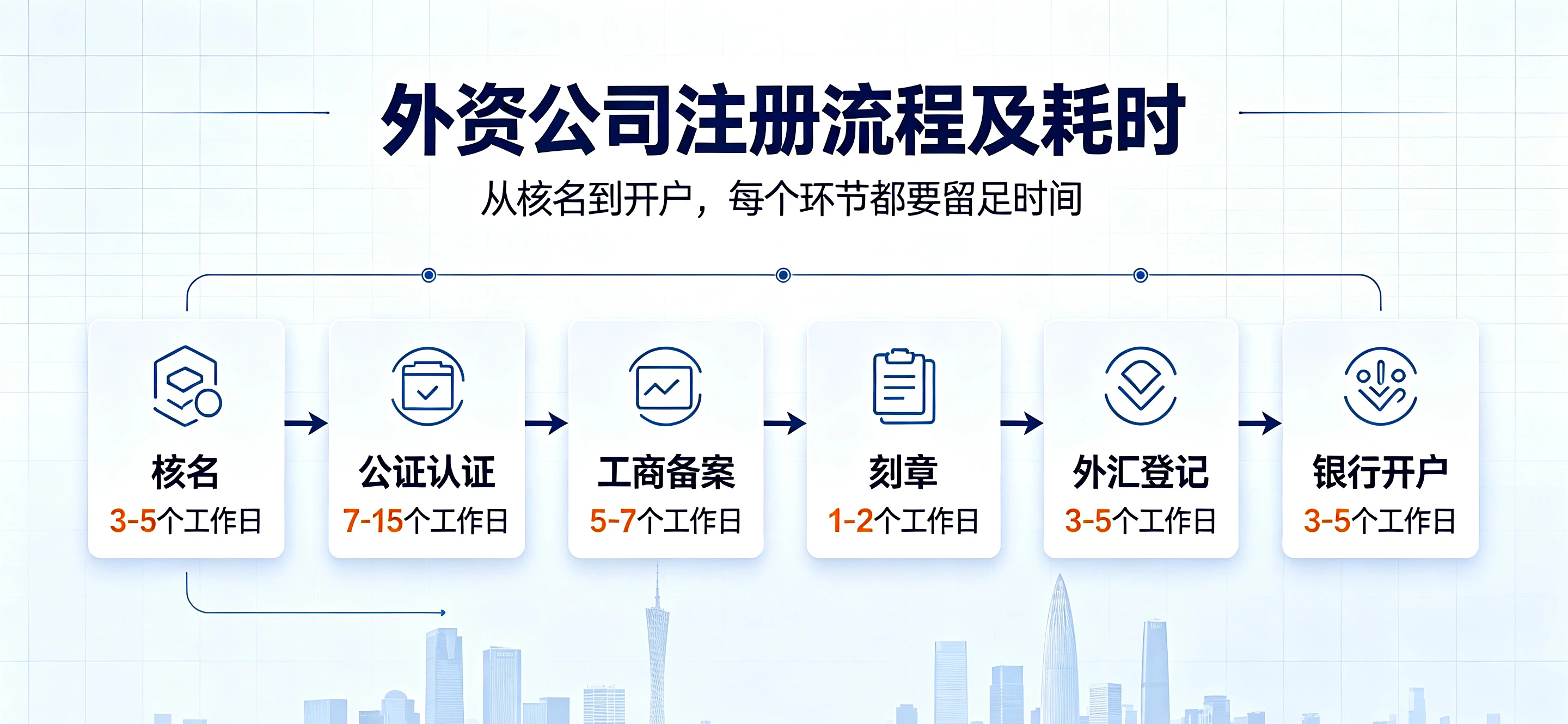 外资公司注册流程及耗时

从核名到开户，每个环节都要留足时间

核名
3-5个工作日

公证认证
7-15个工作日

工商备案
5-7个工作日

刻章
1-2个工作日

外汇登记
3-5个工作日

银行开户
3-5个工作日